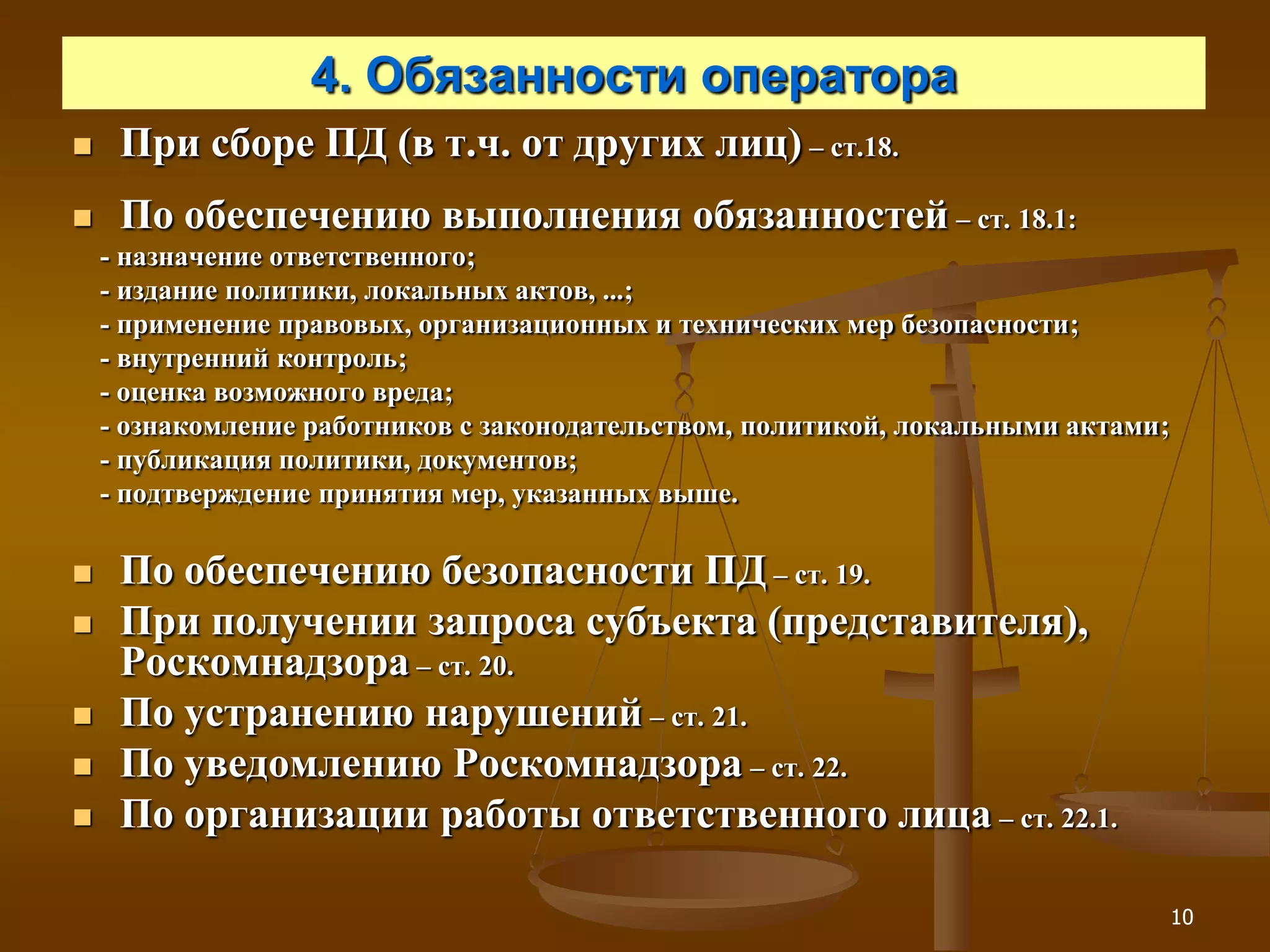 4. Обязанности оператора

При сборе ПД (в т.ч. от других лиц) – ст.18.

По обеспечению выполнения обязанностей – ст. 18.1:
- назначение ответственного;
- издание политики, локальных актов, ...;
- применение правовых, организационных и технических мер безопасности;
- внутренний контроль;
- оценка возможного вреда;
- ознакомление работников с законодательством, политикой, локальными актами;
- публикация политики, документов;
- подтверждение принятия мер, указанных выше.

По обеспечению безопасности ПД – ст. 19.
При получении запроса субъекта (представителя), Роскомнадзора – ст. 20.
По устранению нарушений – ст. 21.
По уведомлению Роскомнадзора – ст. 22.
По организации работы ответственного лица – ст. 22.1.

10